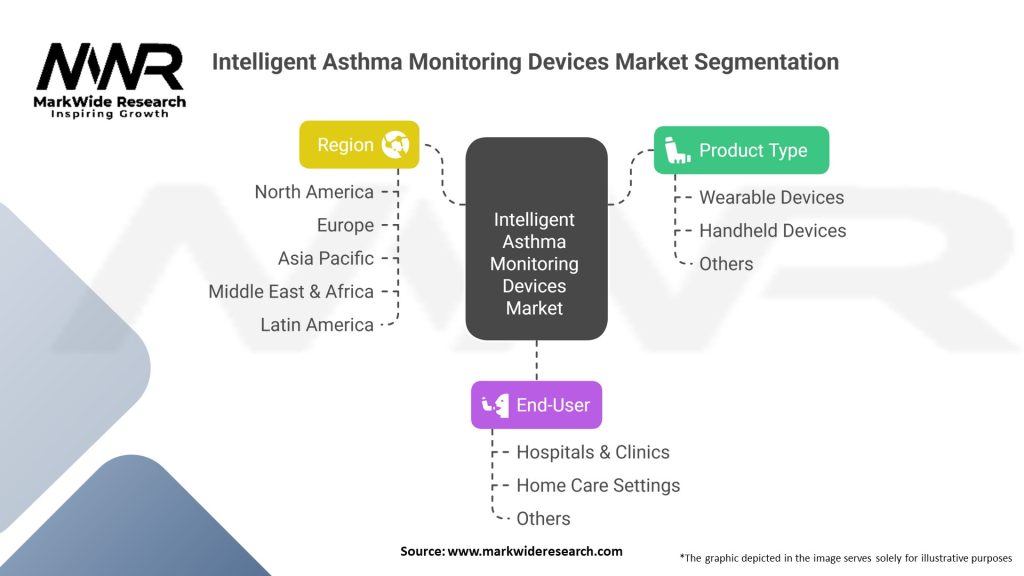 MWR
MarkWide Research
Inspiring Growth

Intelligent Asthma Monitoring Devices Market Segmentation

Region
North America
Europe
Asia Pacific
Middle East & Africa
Latin America

Intelligent Asthma Monitoring Devices Market

Product Type
Wearable Devices
Handheld Devices
Others

End-User
Hospitals & Clinics
Home Care Settings
Others

Source: www.markwideresearch.com

*The graphic depicted in the image serves solely for illustrative purposes